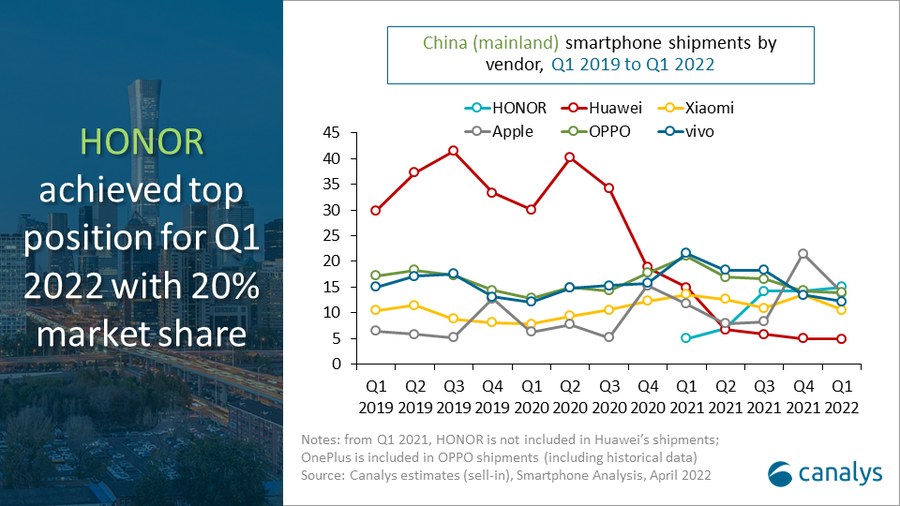 HONOR achieved top position for Q1 2022 with 20% market share

China (mainland) smartphone shipments by vendor, Q1 2019 to Q1 2022

HONOR
Huawei
Xiaomi
Apple
OPPO
vivo

45
40
35
30
25
20
15
10
5
0

Q1 2019
Q2 2019
Q3 2019
Q4 2019
Q1 2020
Q2 2020
Q3 2020
Q4 2020
Q1 2021
Q2 2021
Q3 2021
Q4 2021
Q1 2022

Notes: from Q1 2021, HONOR is not included in Huawei's shipments; OnePlus is included in OPPO shipments (including historical data)
Source: Canalys estimates (sell-in), Smartphone Analysis, April 2022

canalys